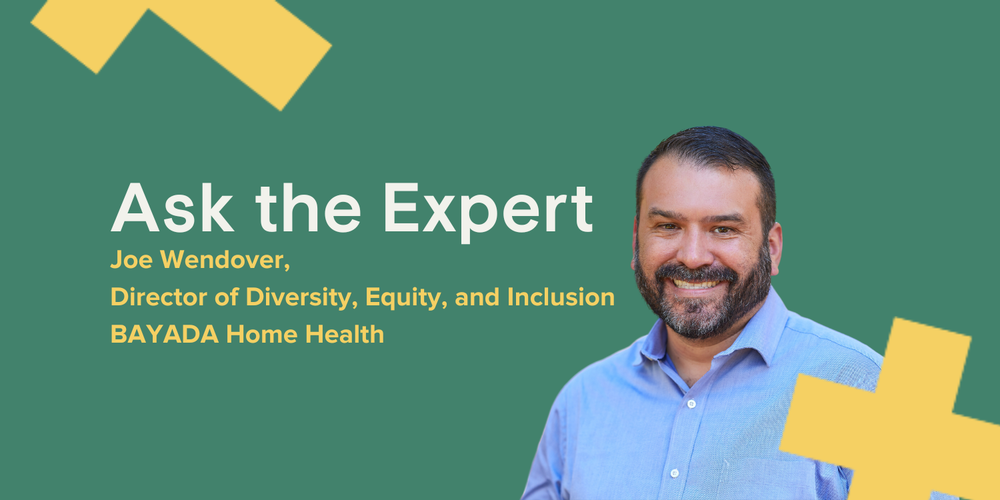 Ask the Expert

Joe Wendover,
Director of Diversity, Equity, and Inclusion
BAYADA Home Health